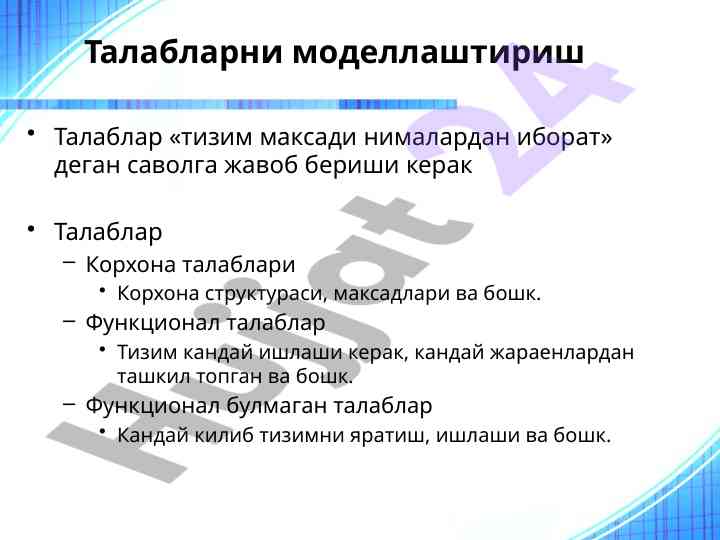 Талабларни моделлаштириш

• Талаблар «тизим максади нималардан иборат» деган саволга жавоб бериши керак

• Талаблар
– Корхона талаблари
• Корхона структураси, максадлари ва бошк.
– Функционал талаблар
• Тизим кандай ишлаши керак, кандай жараенлардан ташкил топган ва бошк.
– Функционал булмаган талаблар
• Кандай килиб тизимни яратиш, ишлаши ва бошк.

Hujjat 24